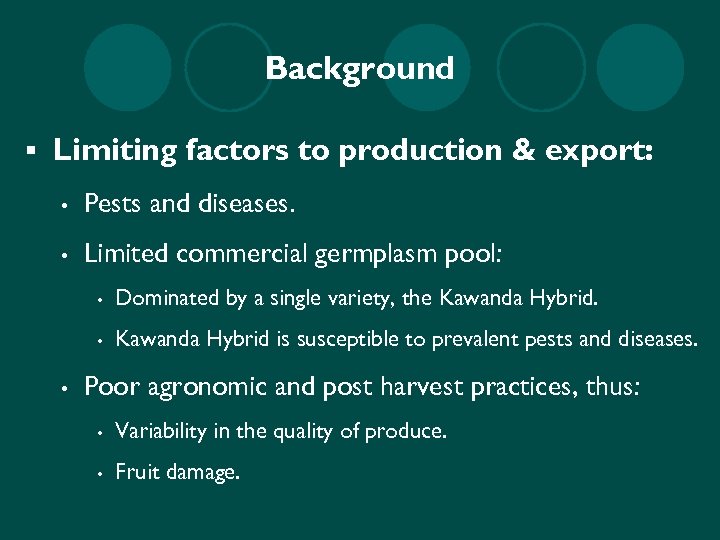 Background

▪ Limiting factors to production & export:

• Pests and diseases.

• Limited commercial germplasm pool:

• Dominated by a single variety, the Kawanda Hybrid.

• Kawanda Hybrid is susceptible to prevalent pests and diseases.

• Poor agronomic and post harvest practices, thus:

• Variability in the quality of produce.

• Fruit damage.